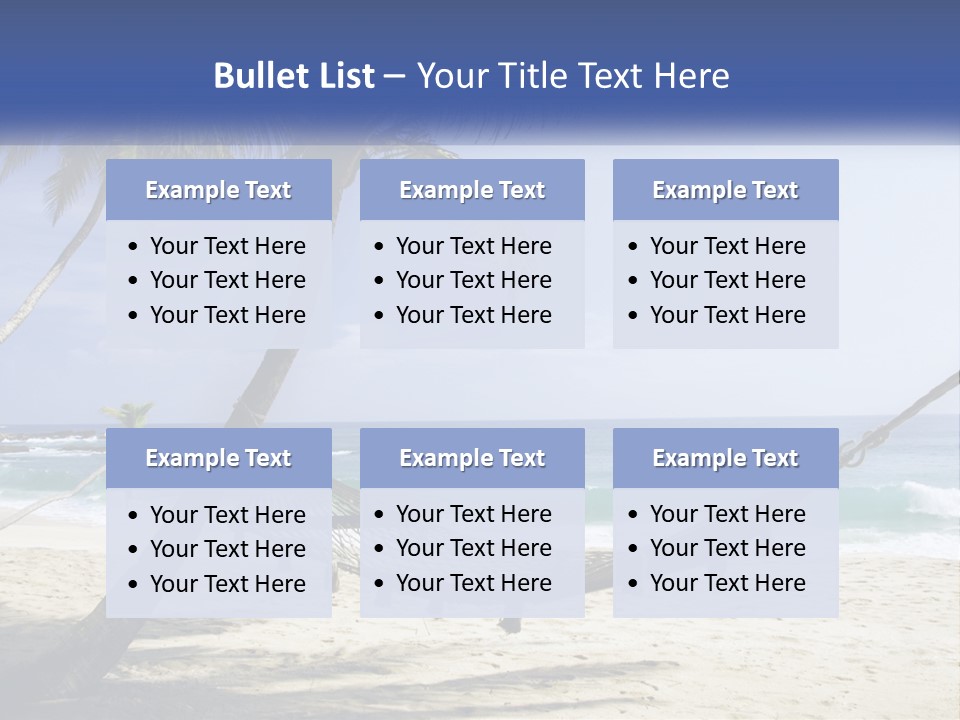 Bullet List – Your Title Text Here

Example Text
• Your Text Here
• Your Text Here
• Your Text Here

Example Text
• Your Text Here
• Your Text Here
• Your Text Here

Example Text
• Your Text Here
• Your Text Here
• Your Text Here

Example Text
• Your Text Here
• Your Text Here
• Your Text Here

Example Text
• Your Text Here
• Your Text Here
• Your Text Here

Example Text
• Your Text Here
• Your Text Here
• Your Text Here